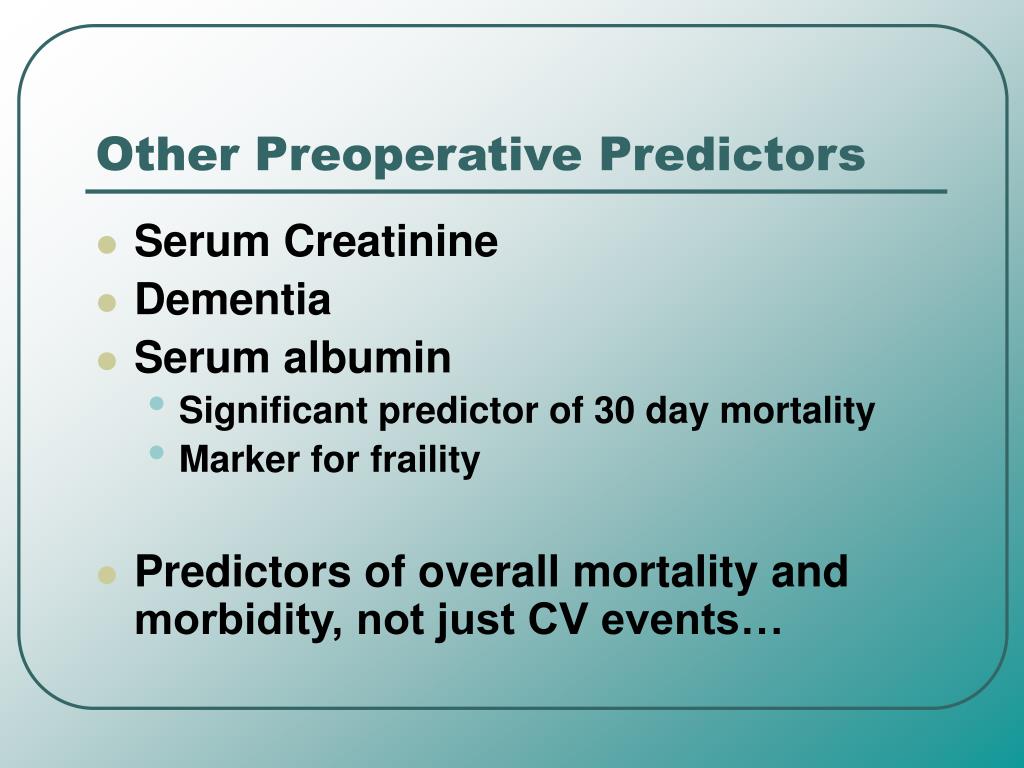 Other Preoperative Predictors

- Serum Creatinine
- Dementia
- Serum albumin
  - Significant predictor of 30 day mortality
  - Marker for fraility

- Predictors of overall mortality and morbidity, not just CV events…